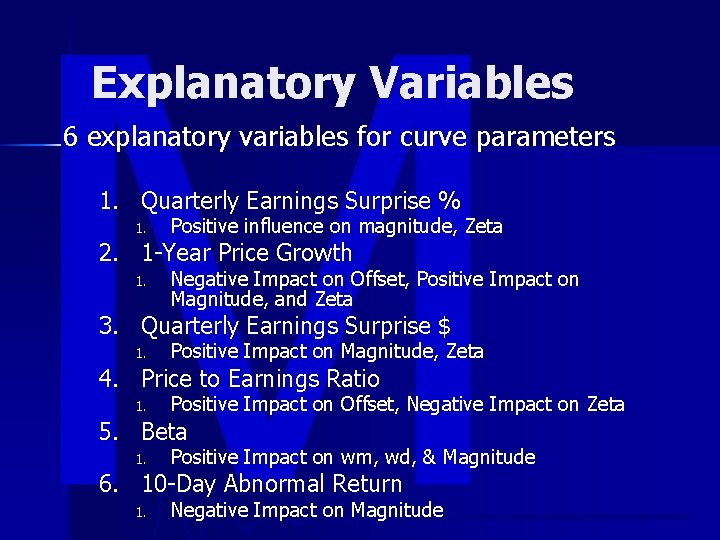 Explanatory Variables

6 explanatory variables for curve parameters

1. Quarterly Earnings Surprise %
   1. Positive influence on magnitude, Zeta
2. 1-Year Price Growth
   1. Negative Impact on Offset, Positive Impact on Magnitude, and Zeta
3. Quarterly Earnings Surprise $
   1. Positive Impact on Magnitude, Zeta
4. Price to Earnings Ratio
   1. Positive Impact on Offset, Negative Impact on Zeta
5. Beta
   1. Positive Impact on wm, wd, & Magnitude
6. 10-Day Abnormal Return
   1. Negative Impact on Magnitude